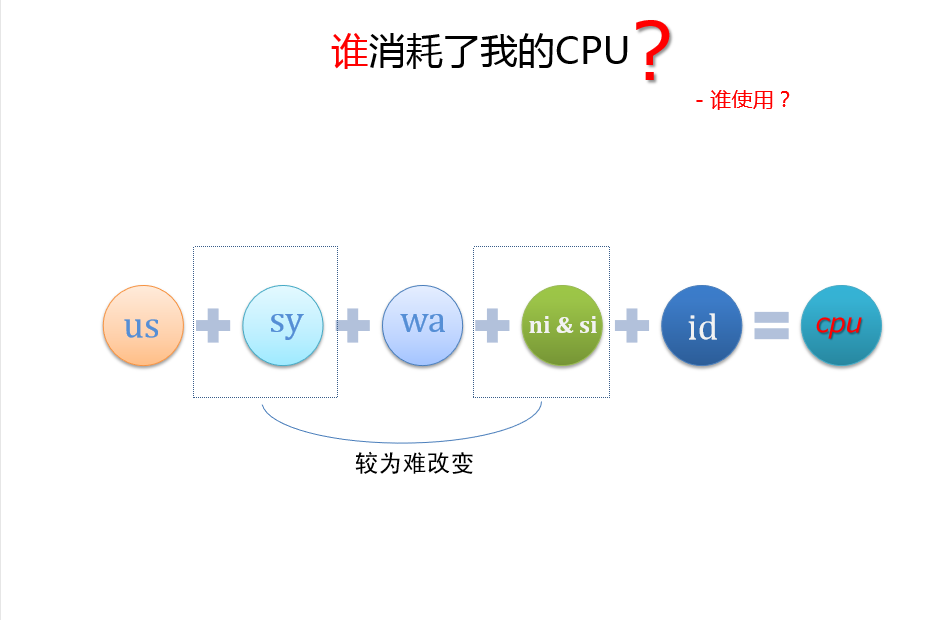 谁消耗了我的CPU？

- 谁使用？

us + sy + wa + ni & si + id = cpu

较为难改变